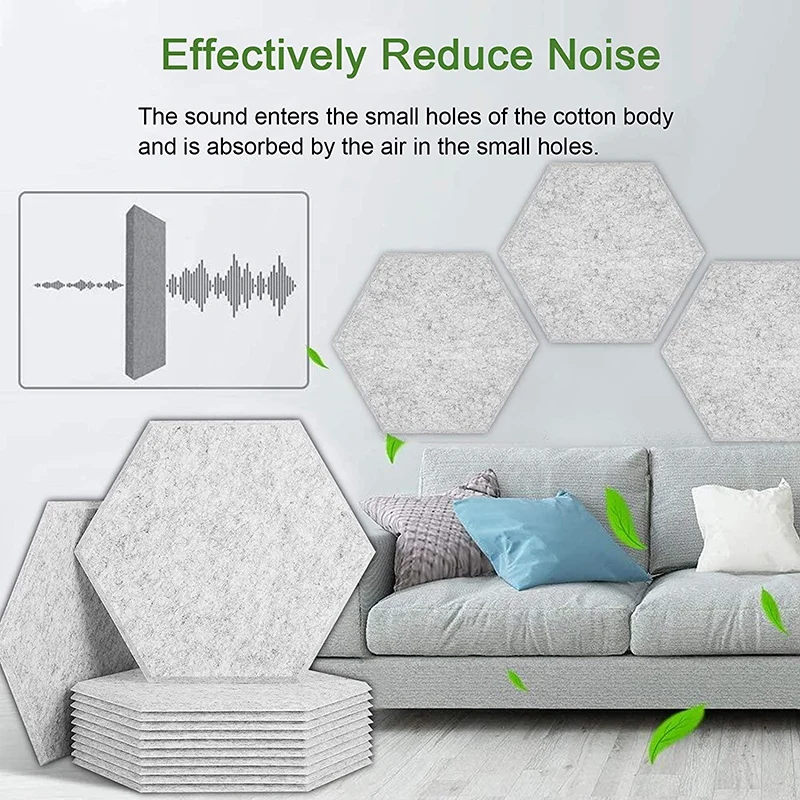 Effectively Reduce Noise

The sound enters the small holes of the cotton body and is absorbed by the air in the small holes.